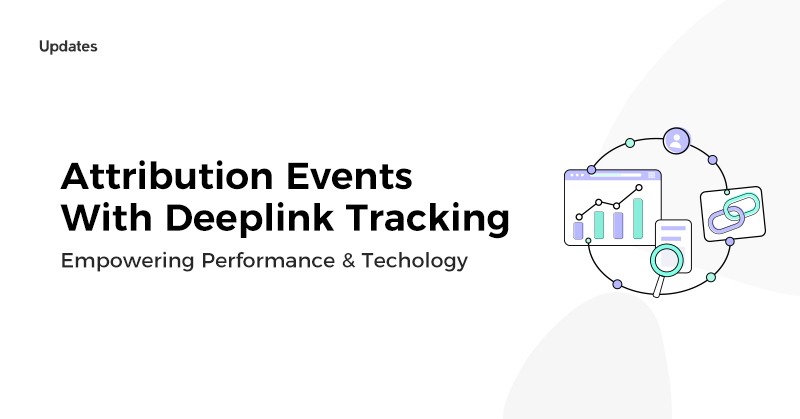 Updates

Attribution Events With Deeplink Tracking

Empowering Performance & Techology